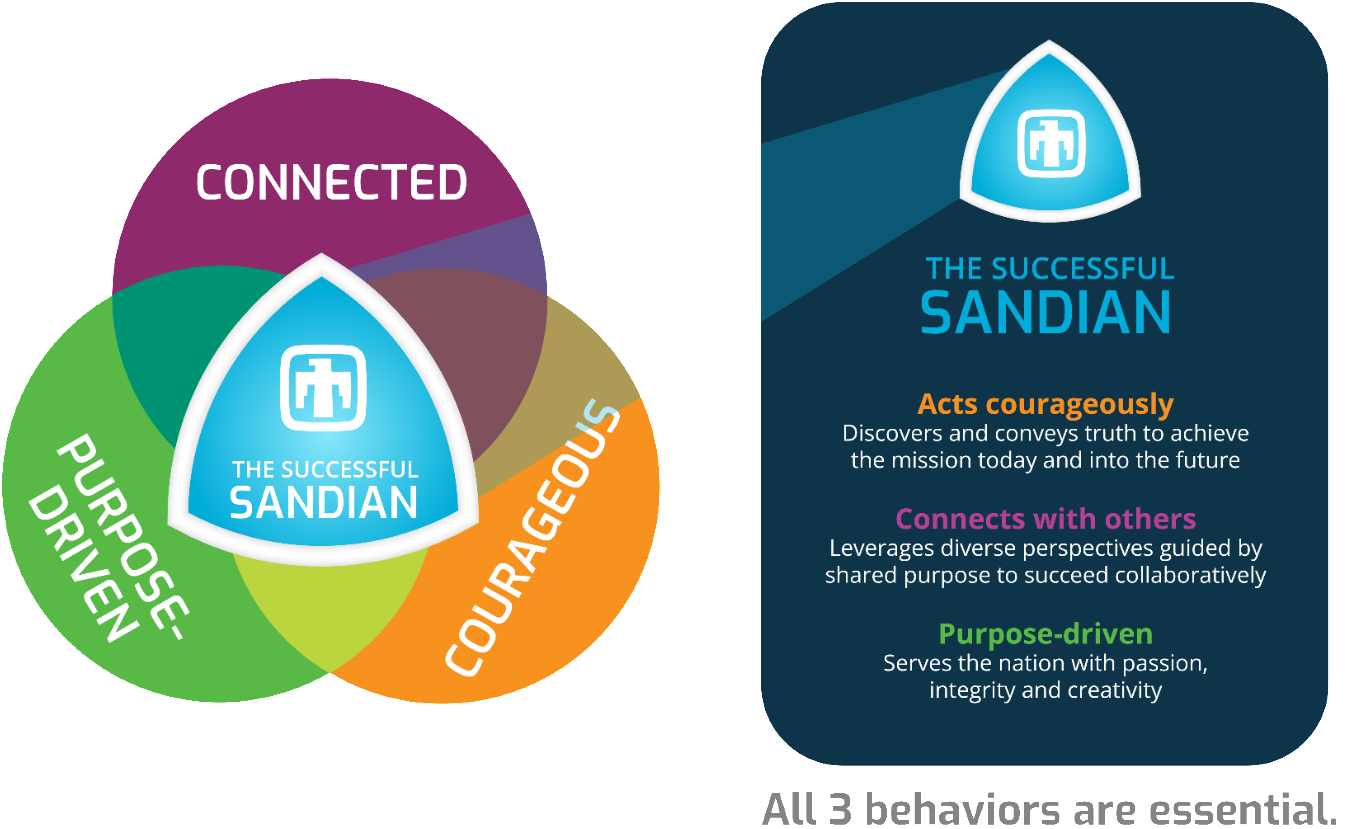 CONNECTED

PURPOSE-DRIVEN

COURAGEOUS

THE SUCCESSFUL SANDIAN

THE SUCCESSFUL SANDIAN

Acts courageously
Discovers and conveys truth to achieve the mission today and into the future

Connects with others
Leverages diverse perspectives guided by shared purpose to succeed collaboratively

Purpose-driven
Serves the nation with passion, integrity and creativity

All 3 behaviors are essential.